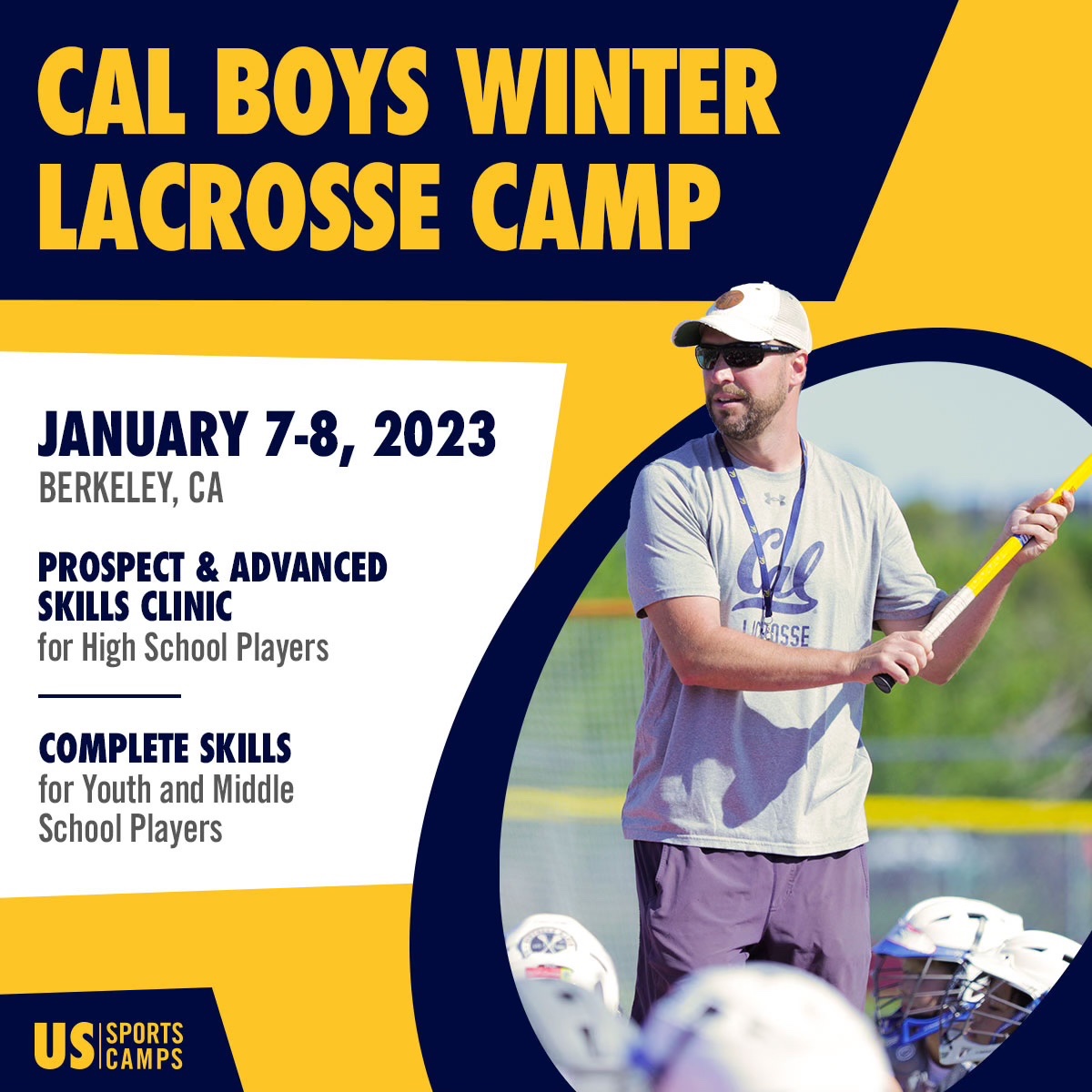 CAL BOYS WINTER LACROSSE CAMP

JANUARY 7-8, 2023
BERKELEY, CA

PROSPECT & ADVANCED SKILLS CLINIC
for High School Players

COMPLETE SKILLS
for Youth and Middle School Players

Cal
LACROSSE

US SPORTS CAMPS